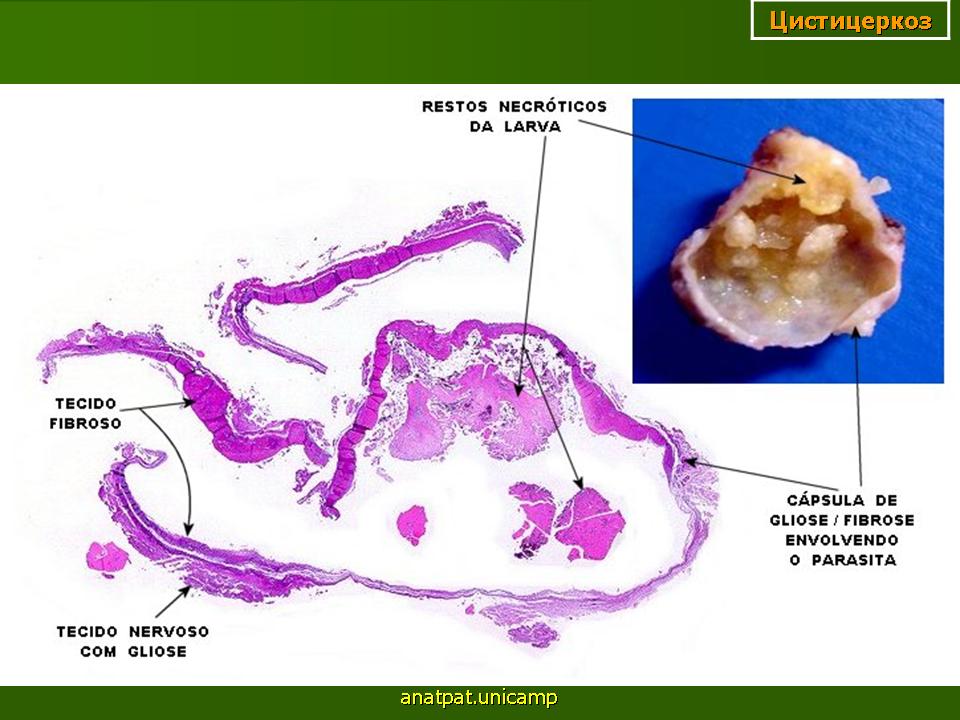 Цистицеркоз

RESTOS NECRÓTICOS DA LARVA

TECIDO FIBROSO

CÁPSULA DE GLIOSE / FIBROSE ENVOLVENDO O PARASITA

TECIDO NERVOSO COM GLIOSE

anatpat.unicamp